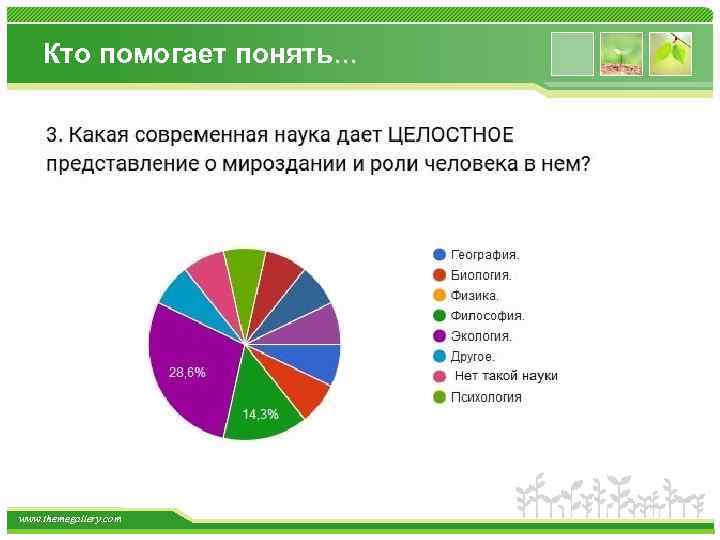 Кто помогает понять...

3. Какая современная наука дает ЦЕЛОСТНОЕ представление о мироздании и роли человека в нем?

28,6%

14,3%

География.
Биология.
Физика.
Философия.
Экология.
Другое.
Нет такой науки
Психология

www.themegallery.com